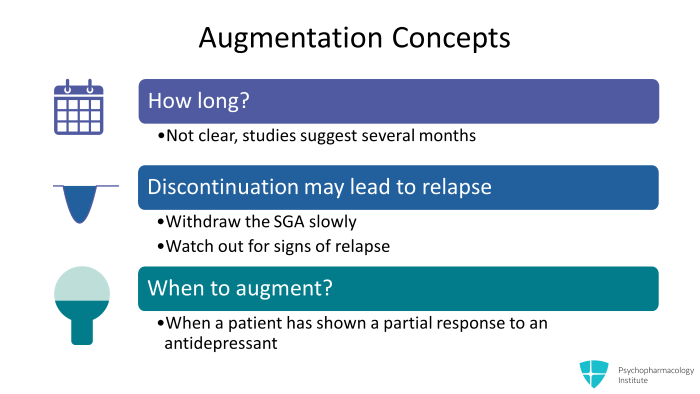 Augmentation Concepts

How long?

•Not clear, studies suggest several months

Discontinuation may lead to relapse

•Withdraw the SGA slowly

•Watch out for signs of relapse

When to augment?

•When a patient has shown a partial response to an antidepressant

Psychopharmacology Institute